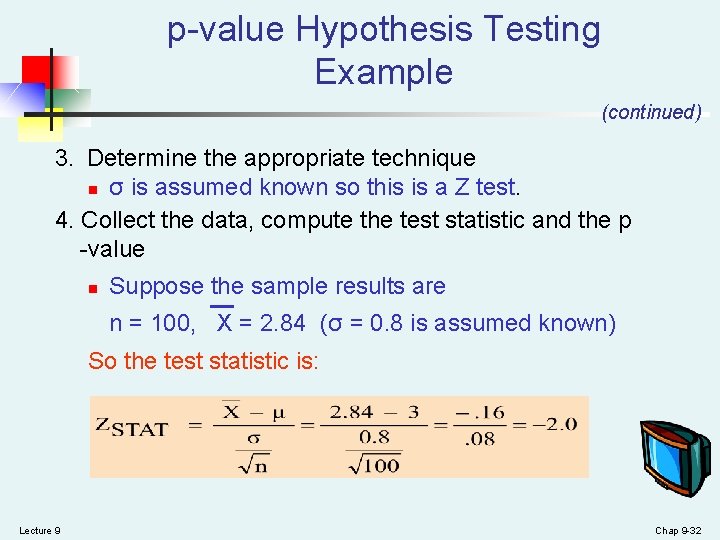 p-value Hypothesis Testing Example

(continued)

3. Determine the appropriate technique

σ is assumed known so this is a Z test.

4. Collect the data, compute the test statistic and the p -value

Suppose the sample results are

n = 100, $\overline{X}$ = 2.84 (σ = 0.8 is assumed known)

So the test statistic is:

$Z_{STAT} = \frac{\overline{X} - \mu}{\frac{\sigma}{\sqrt{n}}} = \frac{2.84 - 3}{\frac{0.8}{\sqrt{100}}} = \frac{-.16}{.08} = -2.0$

Lecture 9

Chap 9-32